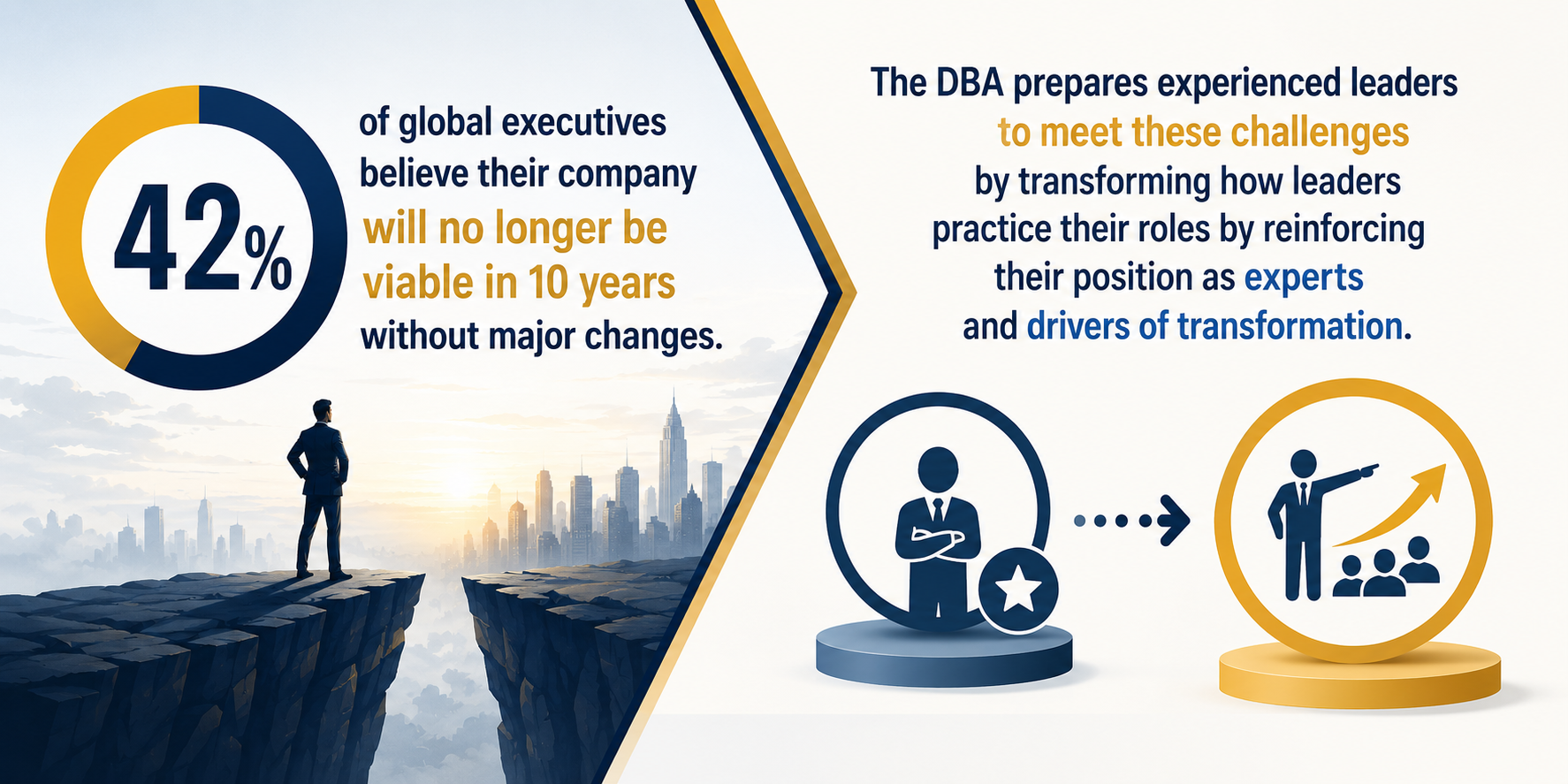 42%

of global executives believe their company will no longer be viable in 10 years without major changes.

The DBA prepares experienced leaders to meet these challenges by transforming how leaders practice their roles by reinforcing their position as experts and drivers of transformation.